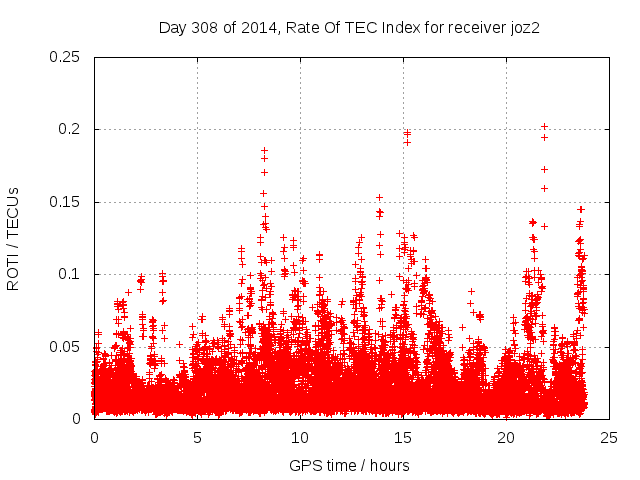 Day 308 of 2014, Rate Of TEC Index for receiver joz2

ROTI / TECUs

0.25
0.2
0.15
0.1
0.05
0

0
5
10
15
20
25

GPS time / hours